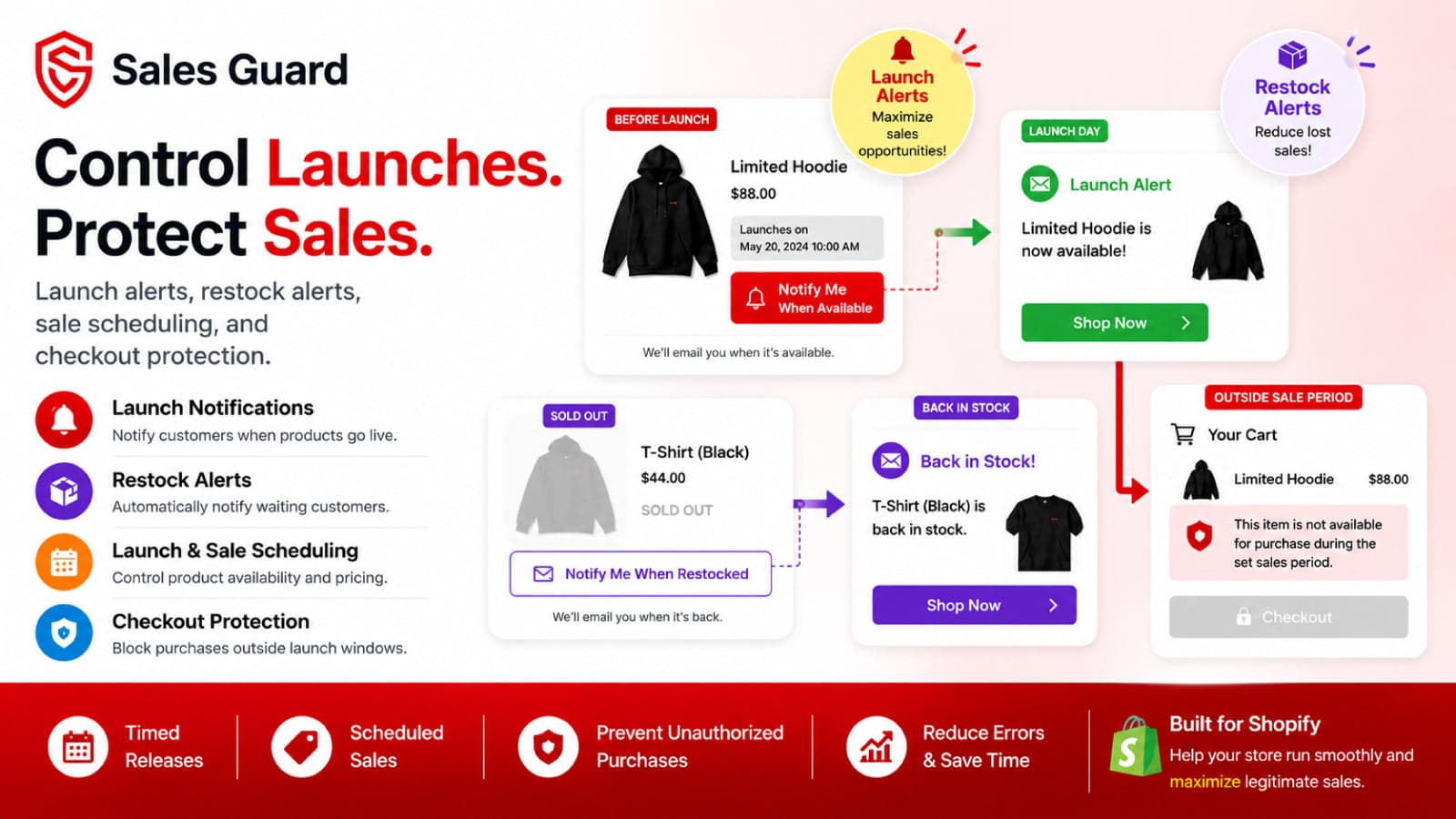 Sales Guard

Control Launches. Protect Sales.

Launch alerts, restock alerts, sale scheduling, and checkout protection.

Launch Notifications
Notify customers when products go live.

Restock Alerts
Automatically notify waiting customers.

Launch & Sale Scheduling
Control product availability and pricing.

Checkout Protection
Block purchases outside launch windows.

Launch Alerts
Maximize sales opportunities!

BEFORE LAUNCH
Limited Hoodie
$88.00
Launches on
May 20, 2024 10:00 AM
Notify Me When Available
We'll email you when it's available.

Restock Alerts
Reduce lost sales!

LAUNCH DAY
Launch Alert
Limited Hoodie is now available!
Shop Now

SOLD OUT
T-Shirt (Black)
$44.00
SOLD OUT
Notify Me When Restocked
We'll email you when it's back.

BACK IN STOCK
Back in Stock!
T-Shirt (Black) is back in stock.
Shop Now

OUTSIDE SALE PERIOD
Your Cart
Limited Hoodie $88.00
This item is not available for purchase during the set sales period.
Checkout

Timed Releases

Scheduled Sales

Prevent Unauthorized Purchases

Reduce Errors & Save Time

Built for Shopify
Help your store run smoothly and maximize legitimate sales.